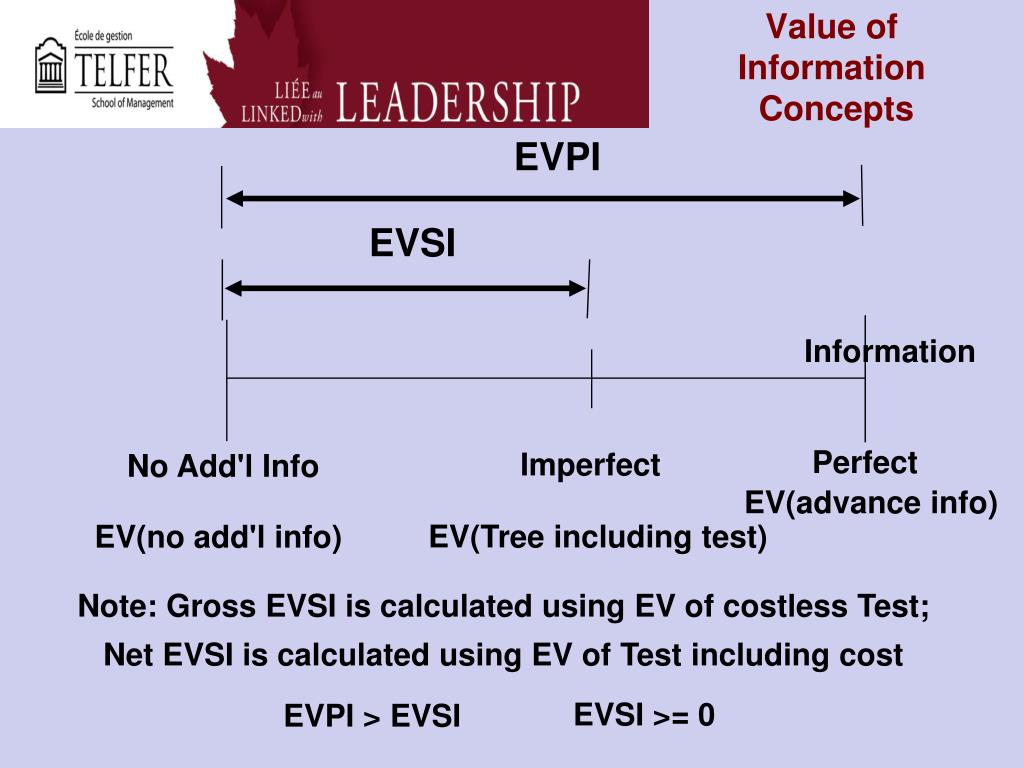 École de gestion
TELFER
School of Management

LIÉE au
LINKED with LEADERSHIP

Value of Information Concepts

EVPI

EVSI

Information

No Add'l Info

Imperfect

Perfect

EV(advance info)

EV(no add'l info)

EV(Tree including test)

Note: Gross EVSI is calculated using EV of costless Test;

Net EVSI is calculated using EV of Test including cost

EVPI > EVSI

EVSI >= 0